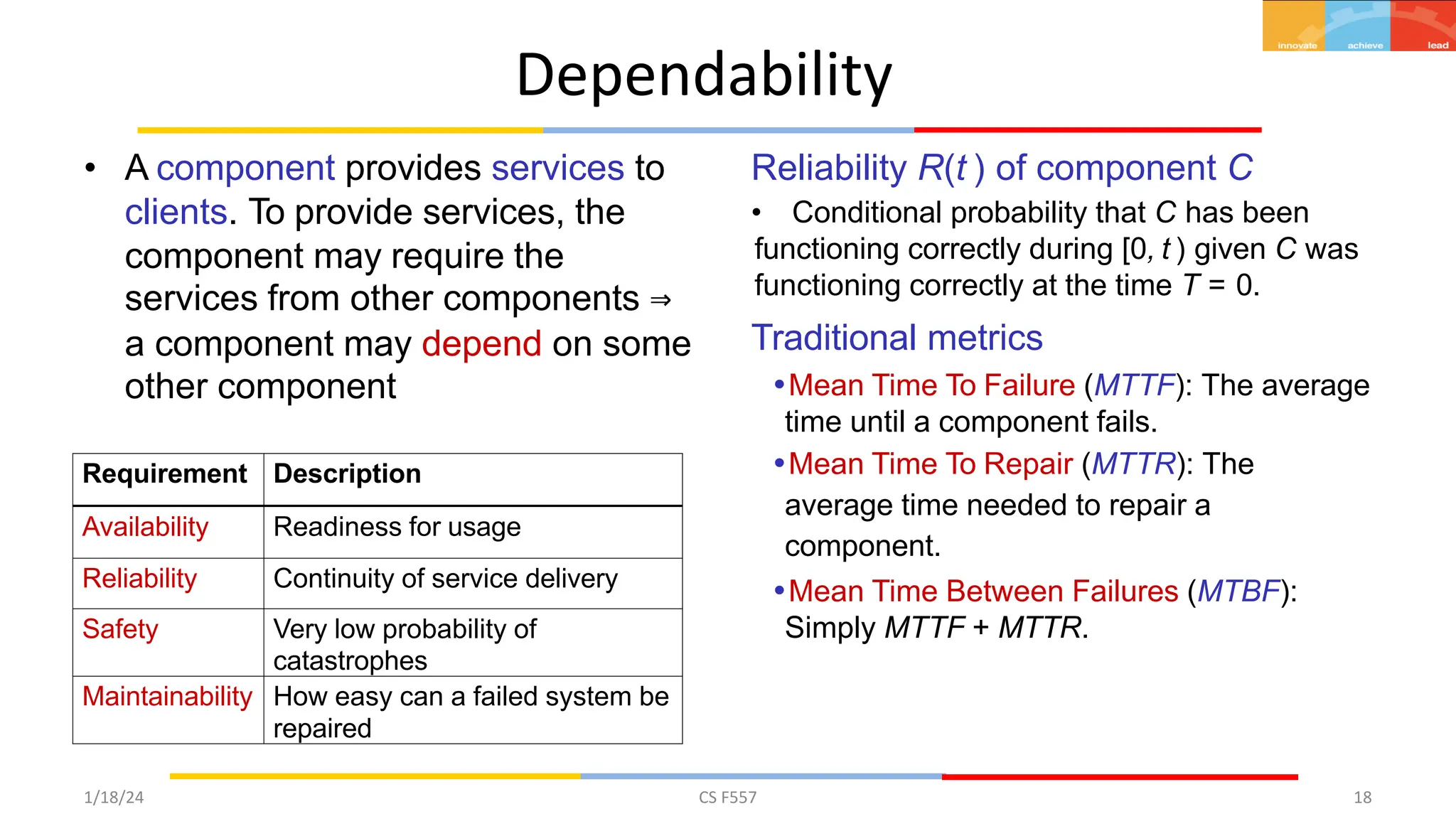 innovate achieve lead

Dependability

• A component provides services to clients. To provide services, the component may require the services from other components ⇒ a component may depend on some other component

| Requirement | Description |
|---|---|
| Availability | Readiness for usage |
| Reliability | Continuity of service delivery |
| Safety | Very low probability of catastrophes |
| Maintainability | How easy can a failed system be repaired |

Reliability $R(t)$ of component $C$

• Conditional probability that $C$ has been functioning correctly during $[0, t)$ given $C$ was functioning correctly at the time $T = 0$.

Traditional metrics

• Mean Time To Failure ($MTTF$): The average time until a component fails.

• Mean Time To Repair ($MTTR$): The average time needed to repair a component.

• Mean Time Between Failures ($MTBF$): Simply $MTTF + MTTR$.

1/18/24 CS F557 18